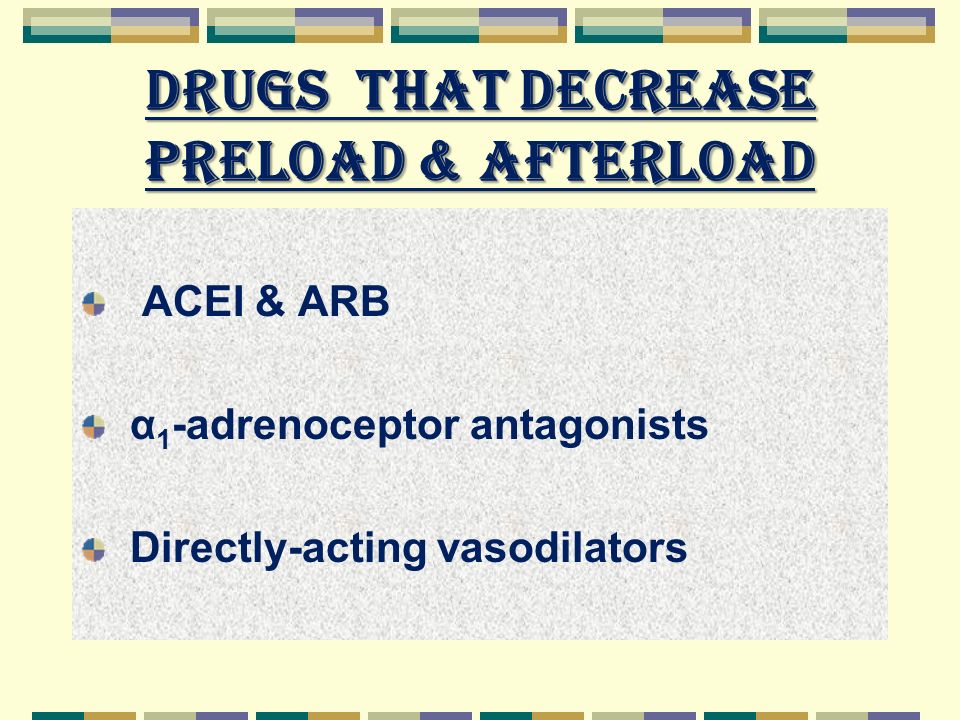 DRUGS THAT DECREASE PRELOAD & AFTERLOAD

ACEI & ARB

$\alpha_1$-adrenoceptor antagonists

Directly-acting vasodilators